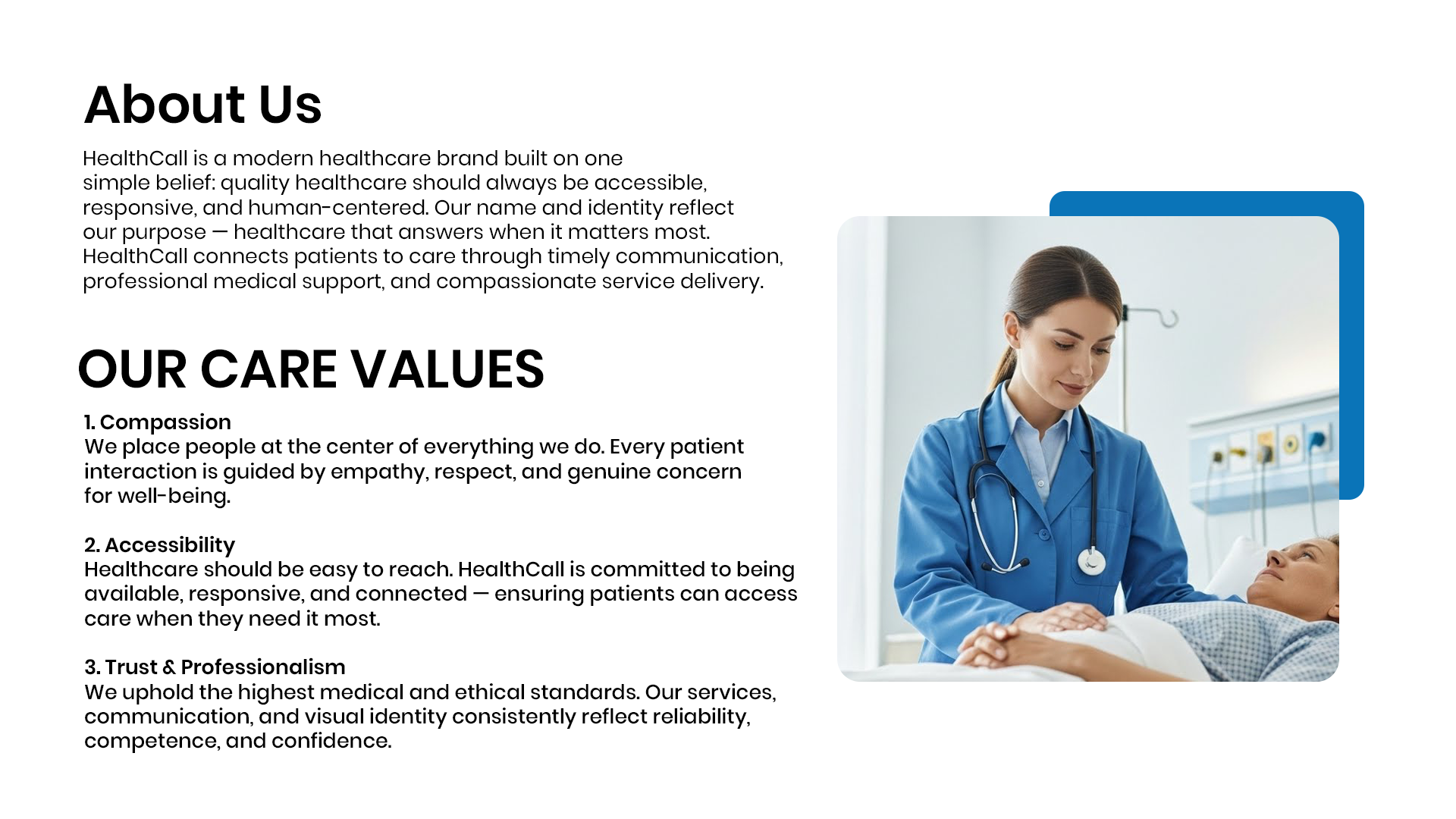 About Us

HealthCall is a modern healthcare brand built on one simple belief: quality healthcare should always be accessible, responsive, and human-centered. Our name and identity reflect our purpose — healthcare that answers when it matters most. HealthCall connects patients to care through timely communication, professional medical support, and compassionate service delivery.

OUR CARE VALUES

1. Compassion
We place people at the center of everything we do. Every patient interaction is guided by empathy, respect, and genuine concern for well-being.

2. Accessibility
Healthcare should be easy to reach. HealthCall is committed to being available, responsive, and connected — ensuring patients can access care when they need it most.

3. Trust & Professionalism
We uphold the highest medical and ethical standards. Our services, communication, and visual identity consistently reflect reliability, competence, and confidence.